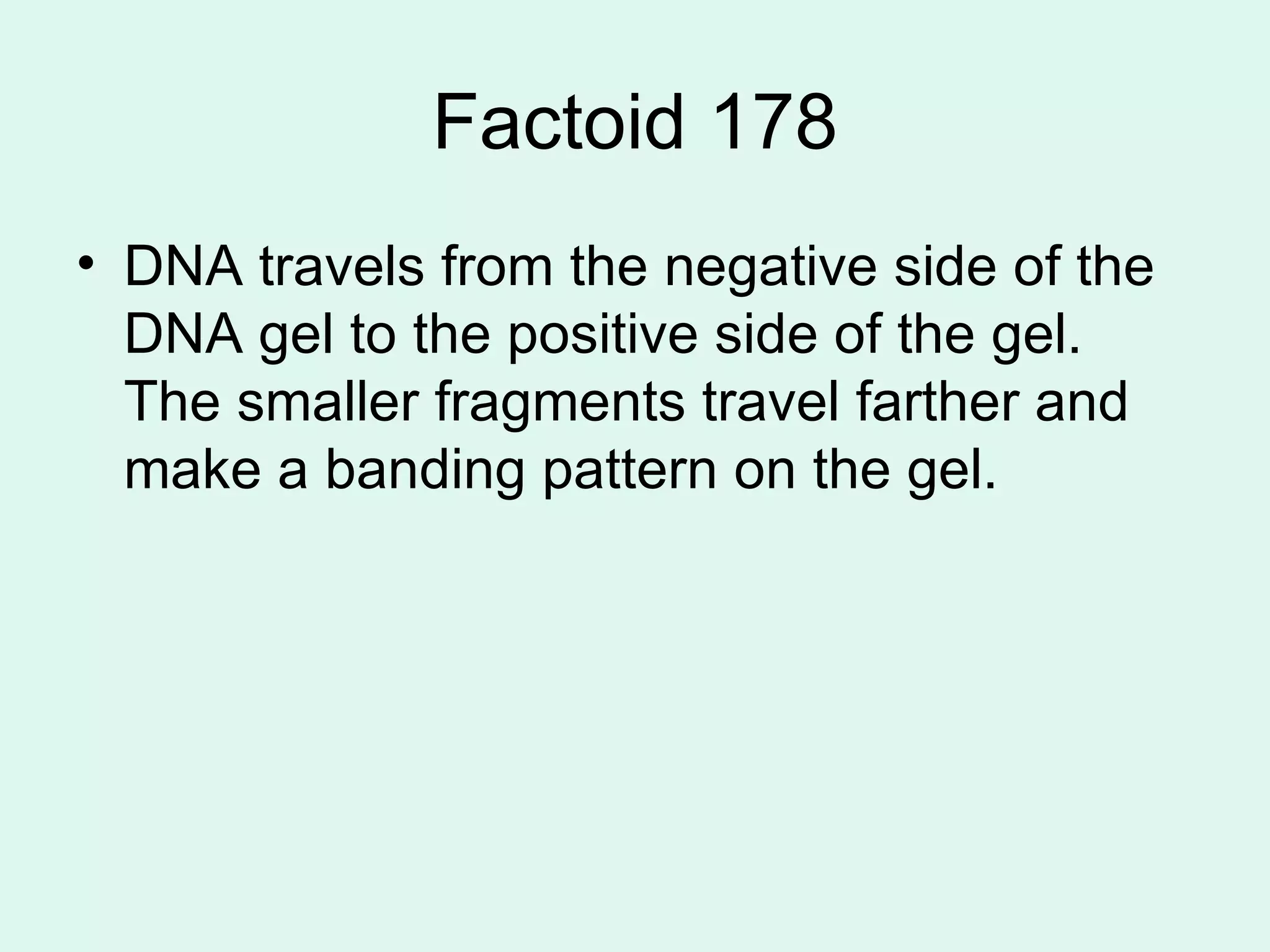 Factoid 178

• DNA travels from the negative side of the DNA gel to the positive side of the gel. The smaller fragments travel farther and make a banding pattern on the gel.